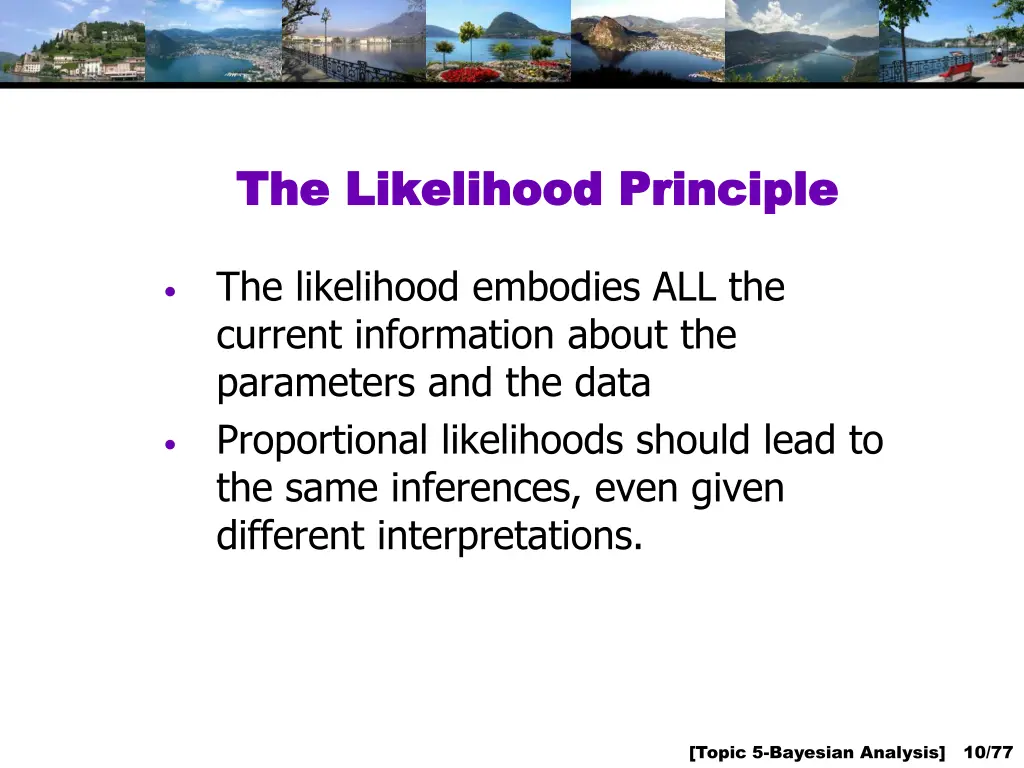 The Likelihood Principle

• The likelihood embodies ALL the current information about the parameters and the data
• Proportional likelihoods should lead to the same inferences, even given different interpretations.

[Topic 5-Bayesian Analysis] 10/77